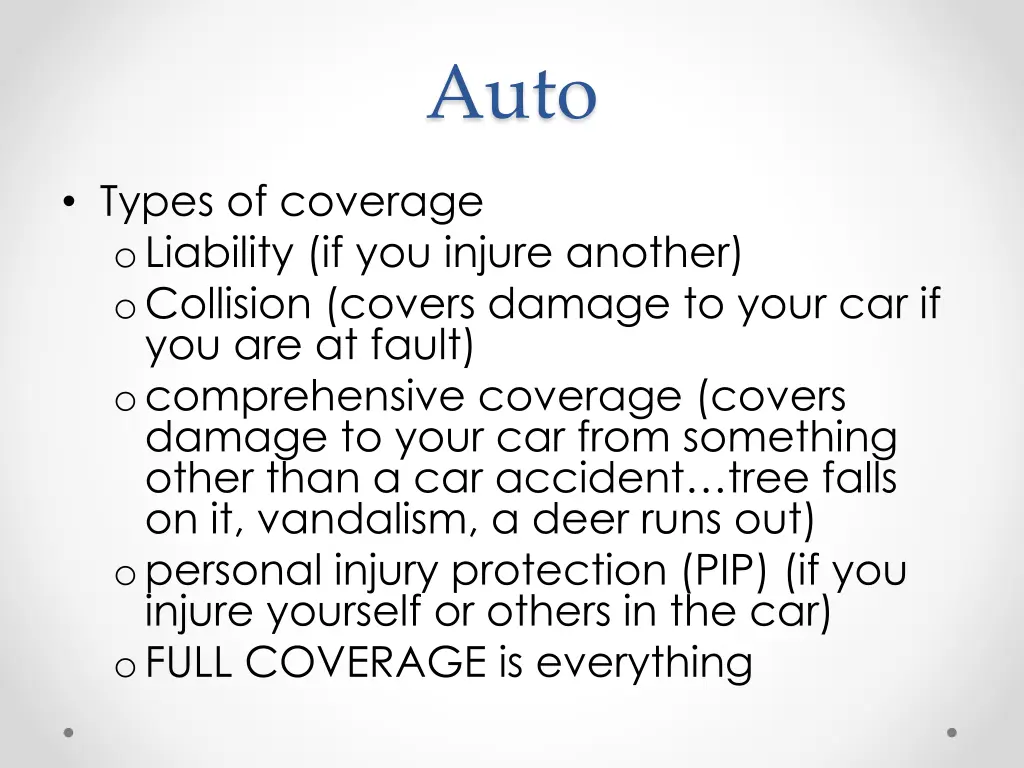 Auto

• Types of coverage
  o Liability (if you injure another)
  o Collision (covers damage to your car if you are at fault)
  o comprehensive coverage (covers damage to your car from something other than a car accident…tree falls on it, vandalism, a deer runs out)
  o personal injury protection (PIP) (if you injure yourself or others in the car)
  o FULL COVERAGE is everything